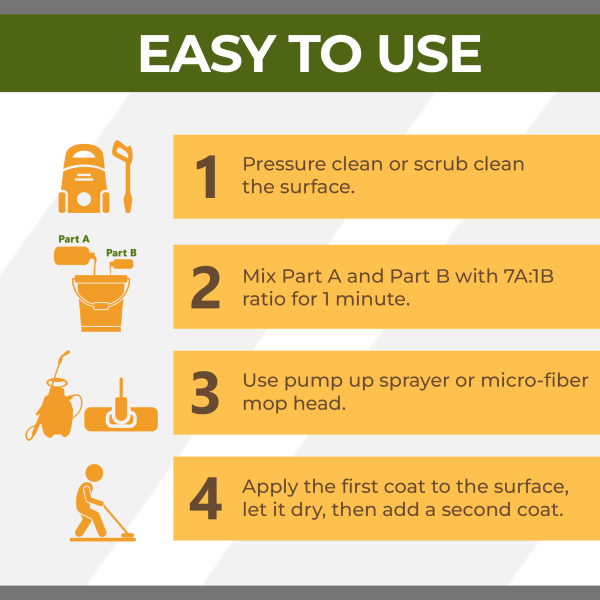 EASY TO USE

1 Pressure clean or scrub clean the surface.

Part A
Part B

2 Mix Part A and Part B with 7A:1B ratio for 1 minute.

3 Use pump up sprayer or micro-fiber mop head.

4 Apply the first coat to the surface, let it dry, then add a second coat.